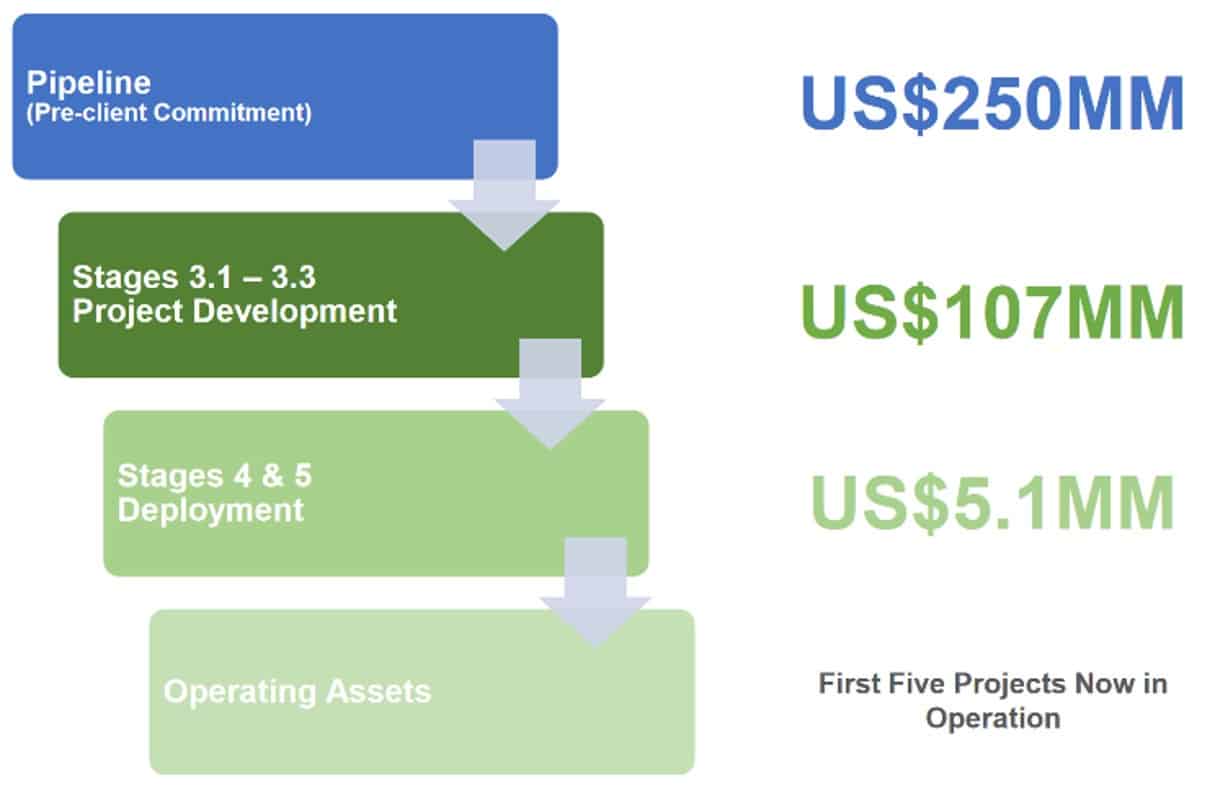 Pipeline
(Pre-client Commitment)

US$250MM

Stages 3.1 – 3.3
Project Development

US$107MM

Stages 4 & 5
Deployment

US$5.1MM

Operating Assets

First Five Projects Now in Operation